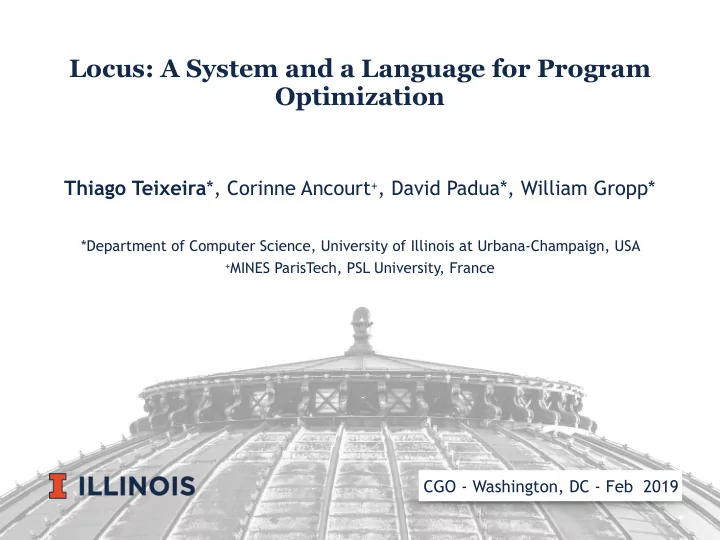 Locus: A System and a Language for Program Optimization

Thiago Teixeira*, Corinne Ancourt+, David Padua*, William Gropp*

*Department of Computer Science, University of Illinois at Urbana-Champaign, USA
+MINES ParisTech, PSL University, France

I ILLINOIS

CGO - Washington, DC - Feb 2019